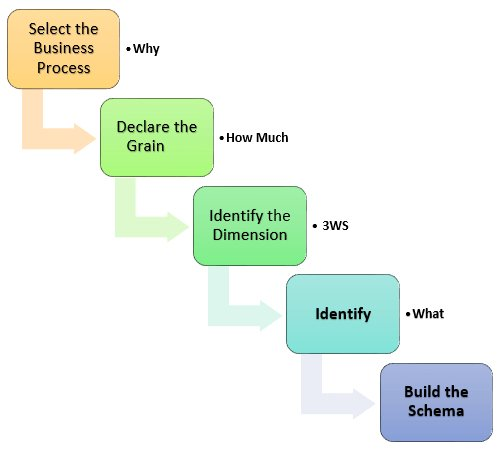 Select the Business Process

• Why

Declare the Grain

• How Much

Identify the Dimension

• 3WS

Identify

• What

Build the Schema